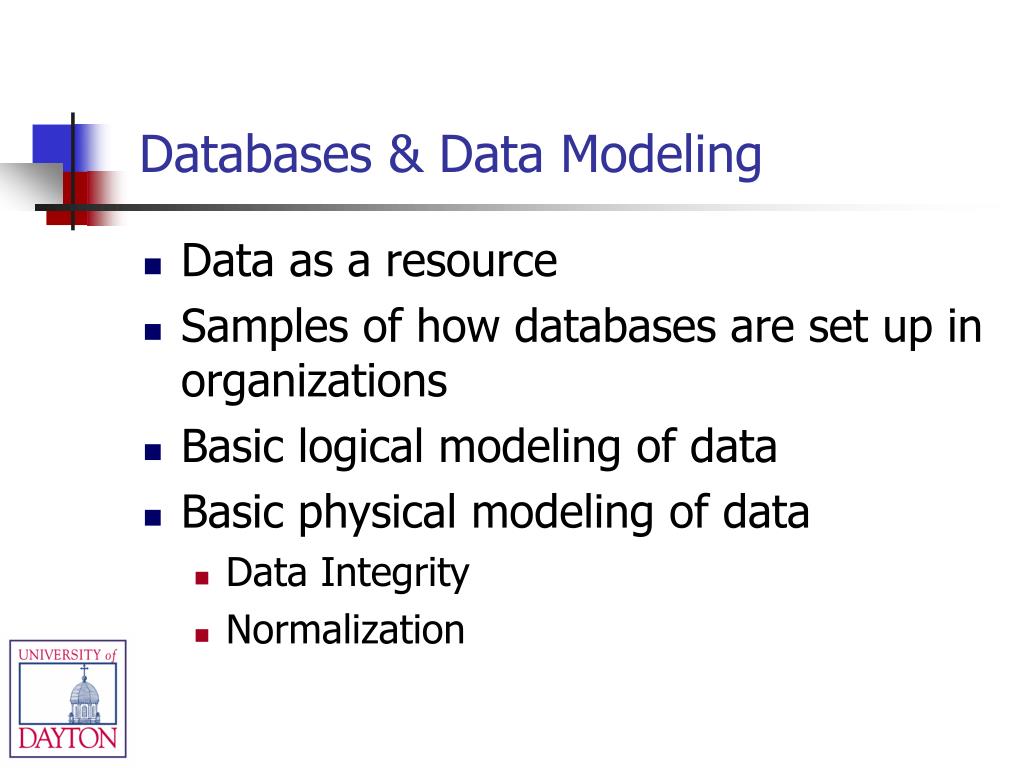 Databases & Data Modeling

- Data as a resource
- Samples of how databases are set up in organizations
- Basic logical modeling of data
- Basic physical modeling of data
  - Data Integrity
  - Normalization

UNIVERSITY of DAYTON